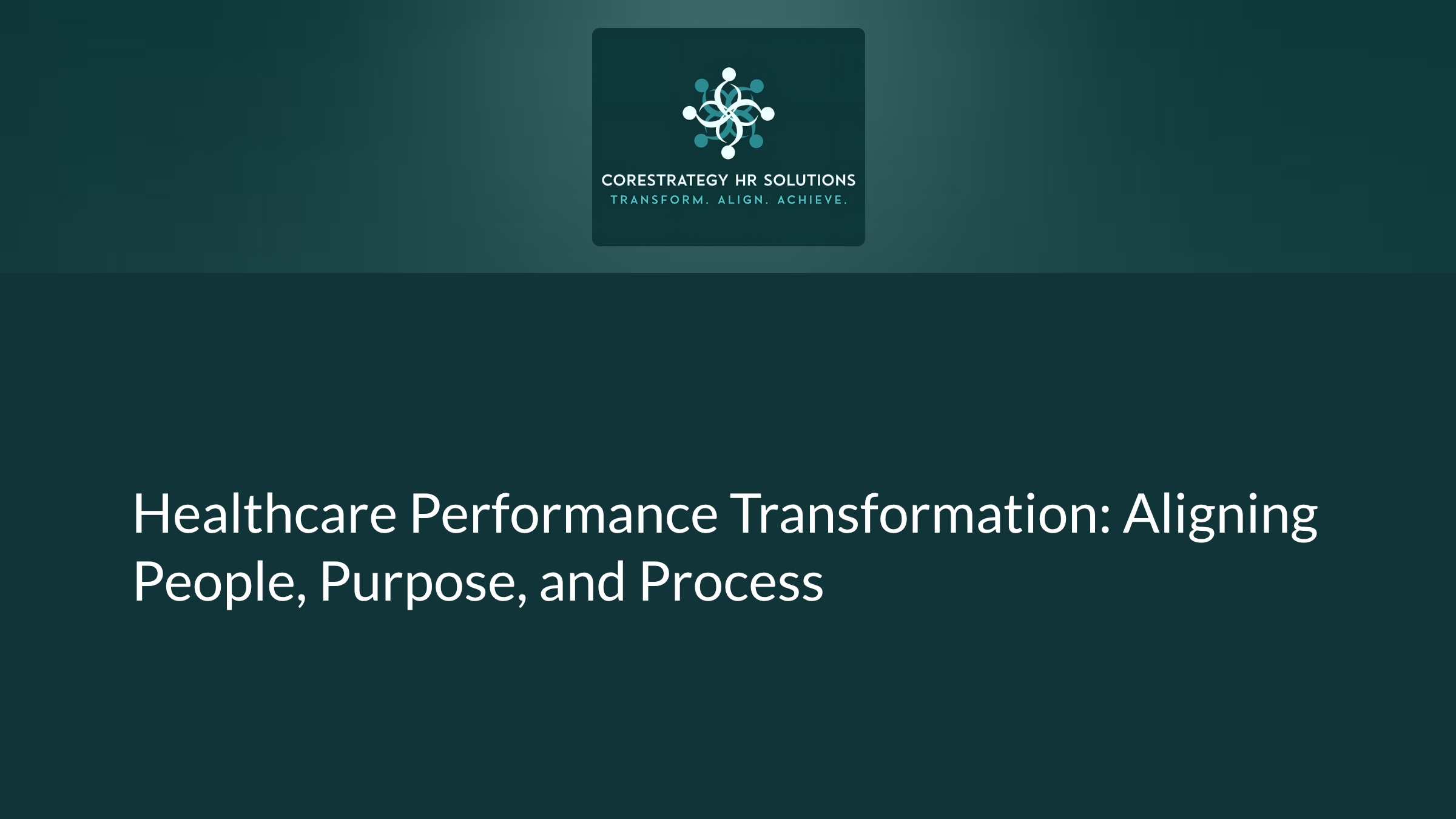 CORESTRATEGY HR SOLUTIONS
TRANSFORM. ALIGN. ACHIEVE.

Healthcare Performance Transformation: Aligning People, Purpose, and Process